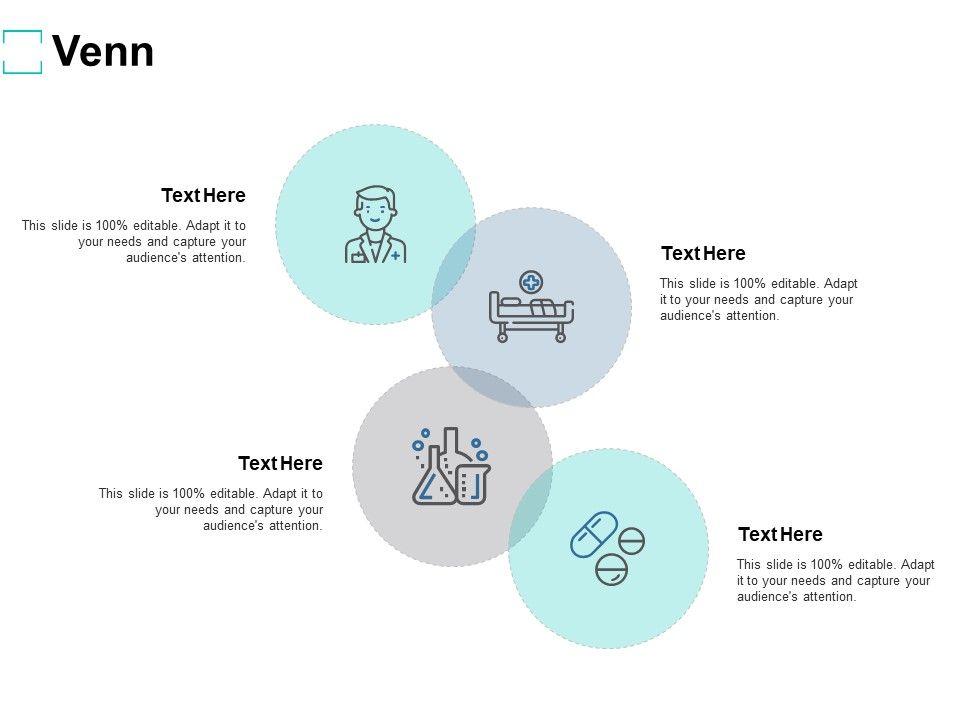 Venn

Text Here

This slide is 100% editable. Adapt it to your needs and capture your audience's attention.

Text Here

This slide is 100% editable. Adapt it to your needs and capture your audience's attention.

Text Here

This slide is 100% editable. Adapt it to your needs and capture your audience's attention.

Text Here

This slide is 100% editable. Adapt it to your needs and capture your audience's attention.